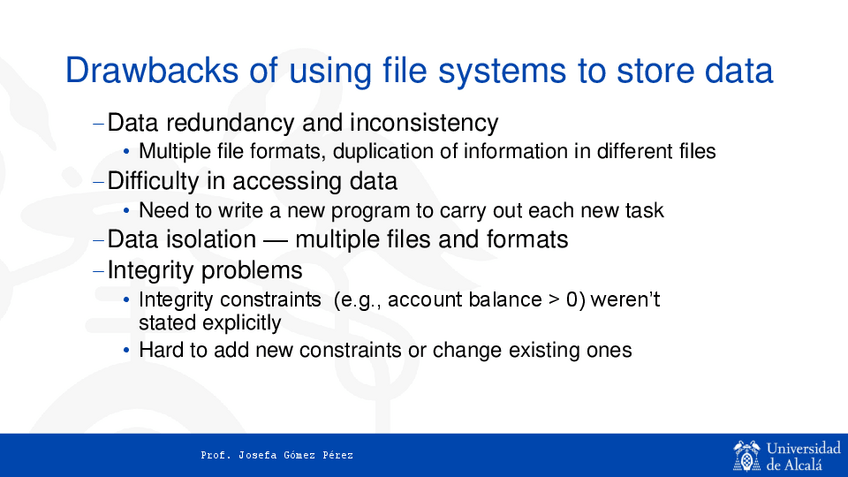 Drawbacks of using file systems to store data

– Data redundancy and inconsistency
• Multiple file formats, duplication of information in different files
– Difficulty in accessing data
• Need to write a new program to carry out each new task
– Data isolation — multiple files and formats
– Integrity problems
• Integrity constraints (e.g., account balance > 0) weren't stated explicitly
• Hard to add new constraints or change existing ones

Prof. Josefa Gómez Pérez

Universidad de Alcalá